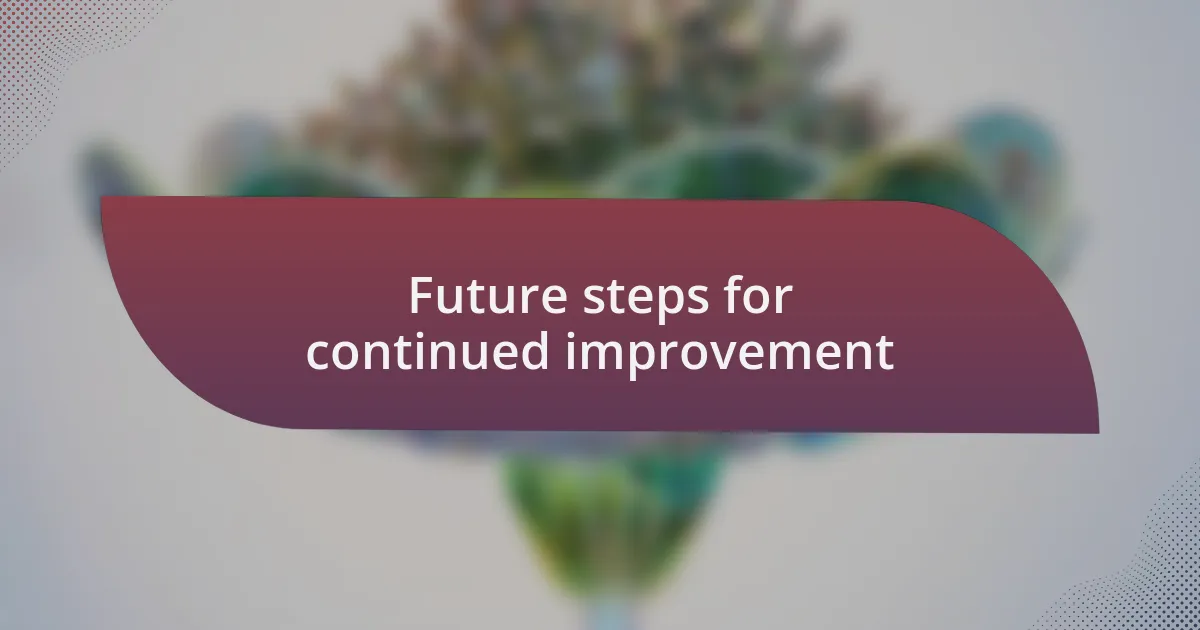 Future steps for continued improvement